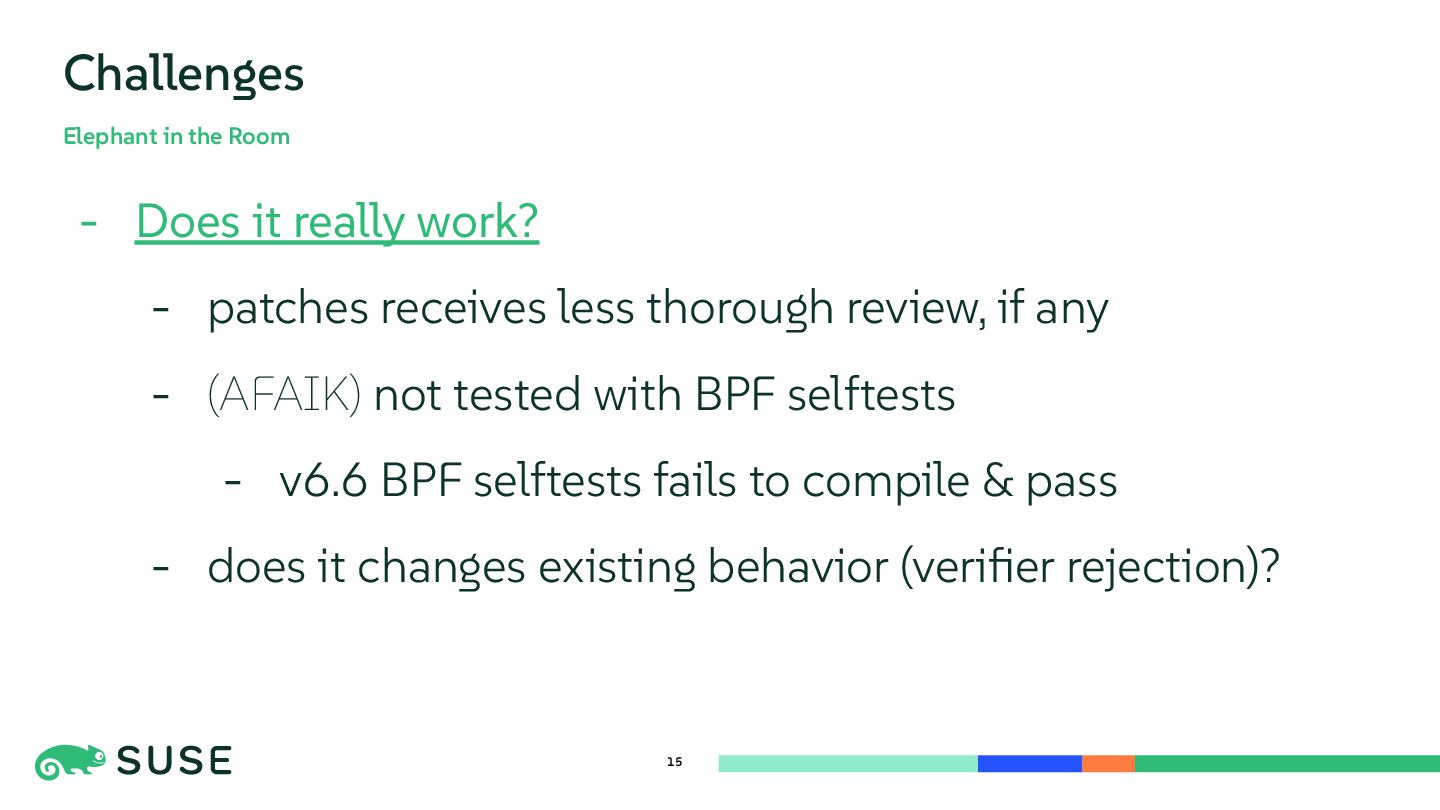 Challenges

Elephant in the Room

- Does it really work?

- patches receives less thorough review, if any

- (AFAIK) not tested with BPF selftests

- v6.6 BPF selftests fails to compile & pass

- does it changes existing behavior (verifier rejection)?

SUSE

15